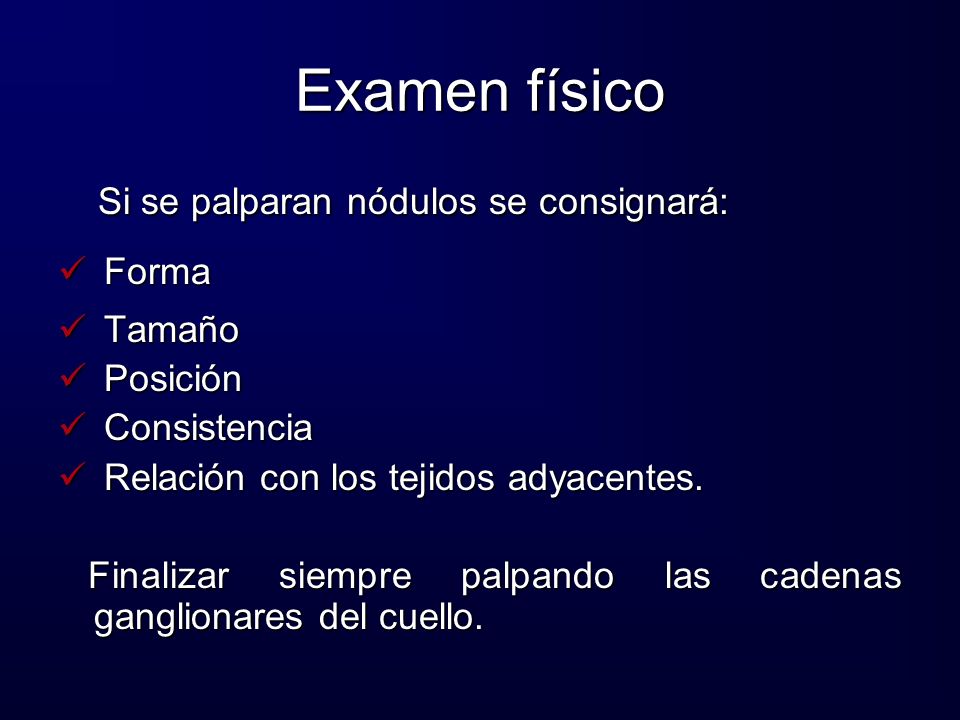 Examen físico

Si se palparan nódulos se consignará:

✓ Forma
✓ Tamaño
✓ Posición
✓ Consistencia
✓ Relación con los tejidos adyacentes.

Finalizar siempre palpando las cadenas ganglionares del cuello.